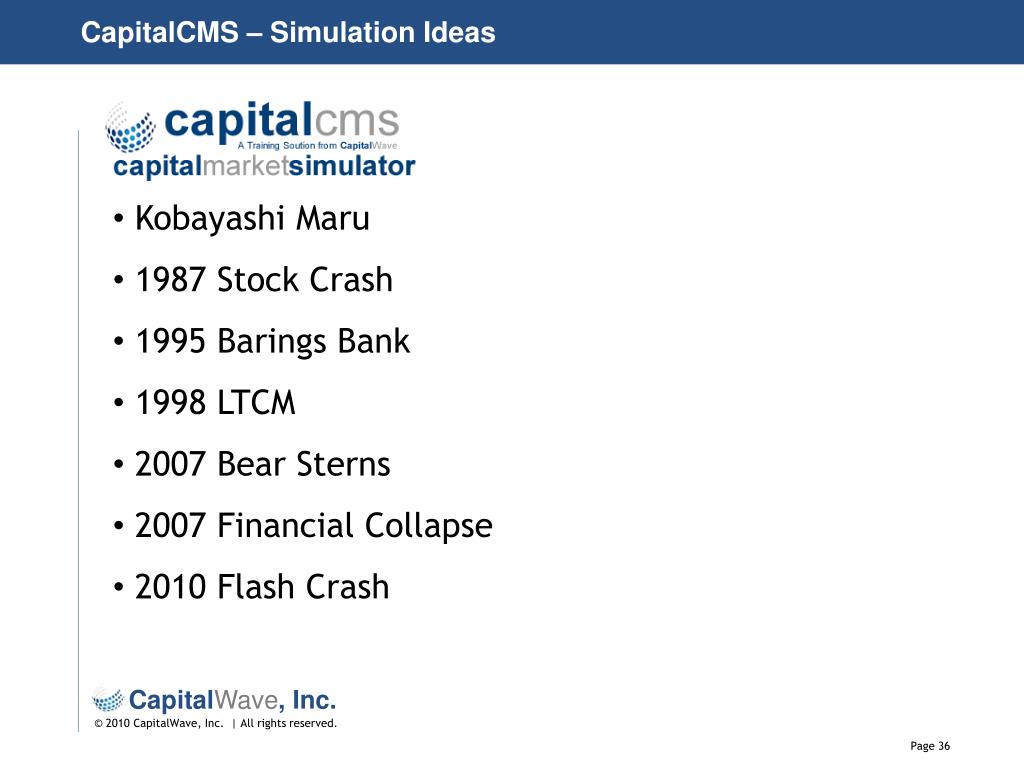 CapitalCMS – Simulation Ideas

capitalcms
A Training Soution from CapitalWave
capitalmarketsimulator

• Kobayashi Maru
• 1987 Stock Crash
• 1995 Barings Bank
• 1998 LTCM
• 2007 Bear Sterns
• 2007 Financial Collapse
• 2010 Flash Crash

CapitalWave, Inc.
© 2010 CapitalWave, Inc. | All rights reserved.

Page 36